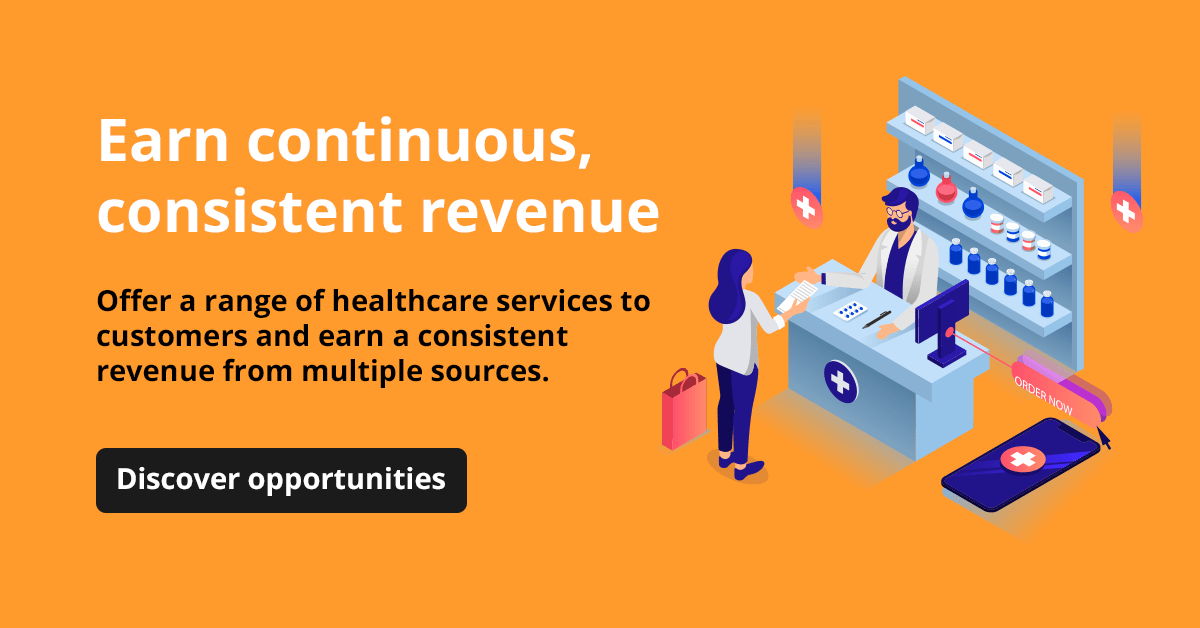 Earn continuous, consistent revenue

Offer a range of healthcare services to customers and earn a consistent revenue from multiple sources.

Discover opportunities

ORDER NOW